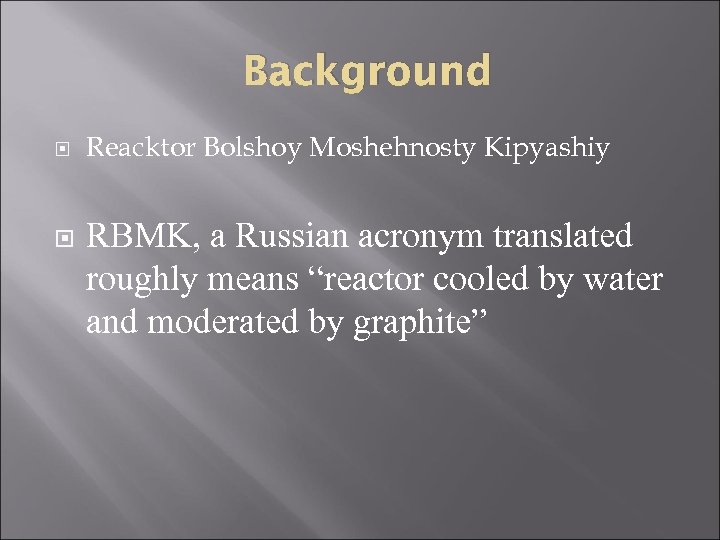 Background

Reacktor Bolshoy Moshehnosty Kipyashiy

RBMK, a Russian acronym translated roughly means “reactor cooled by water and moderated by graphite”